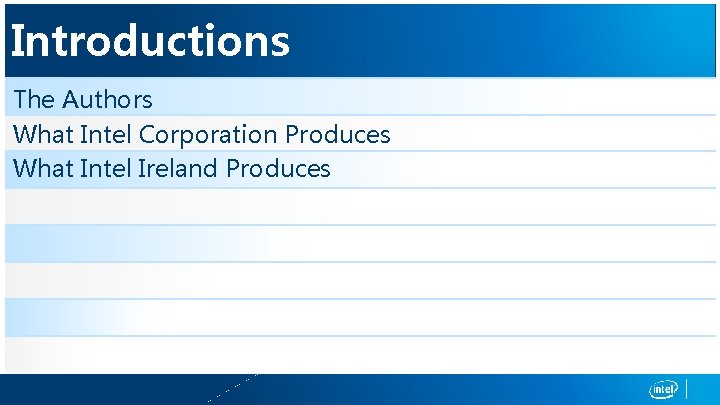 Introductions

The Authors

What Intel Corporation Produces

What Intel Ireland Produces

intel